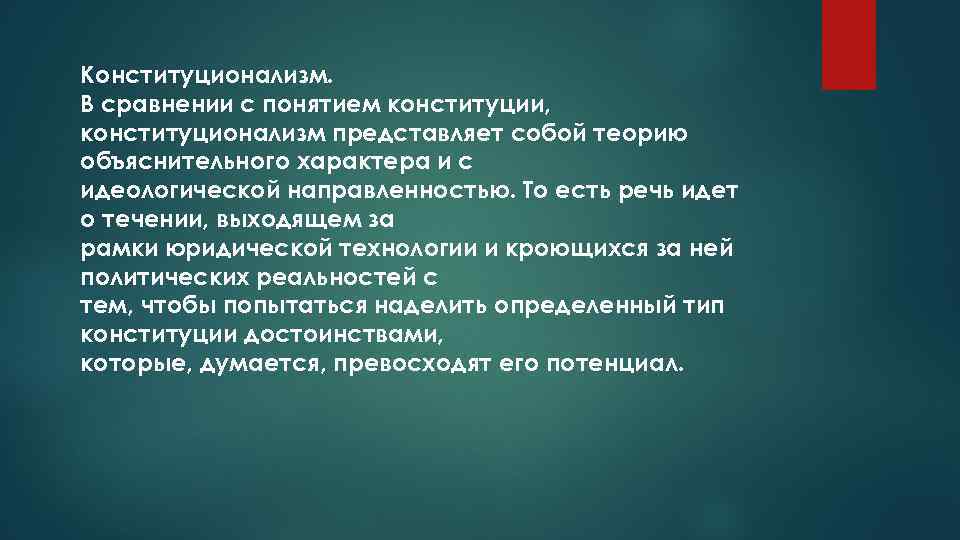 Конституционализм.
В сравнении с понятием конституции, конституционализм представляет собой теорию объяснительного характера и с идеологической направленностью. То есть речь идет о течении, выходящем за рамки юридической технологии и кроющихся за ней политических реальностей с тем, чтобы попытаться наделить определенный тип конституции достоинствами, которые, думается, превосходят его потенциал.